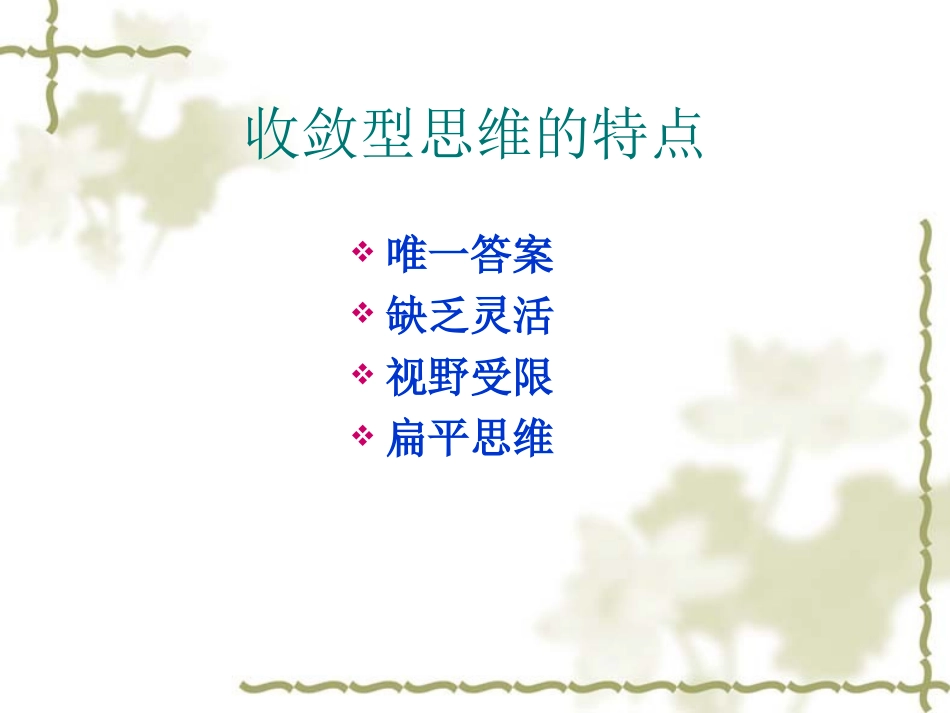 收敛型思维的特点

❖ 唯一答案
❖ 缺乏灵活
❖ 视野受限
❖ 扁平思维